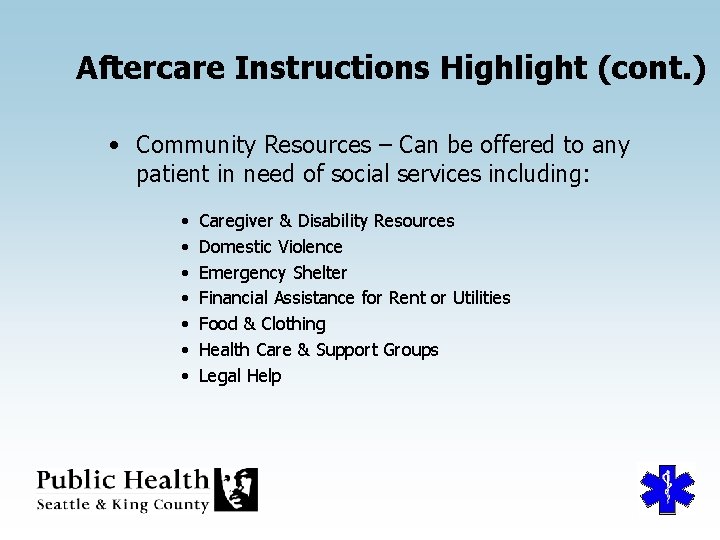 Aftercare Instructions Highlight (cont.)

• Community Resources – Can be offered to any patient in need of social services including:

• Caregiver & Disability Resources
• Domestic Violence
• Emergency Shelter
• Financial Assistance for Rent or Utilities
• Food & Clothing
• Health Care & Support Groups
• Legal Help

Public Health
Seattle & King County